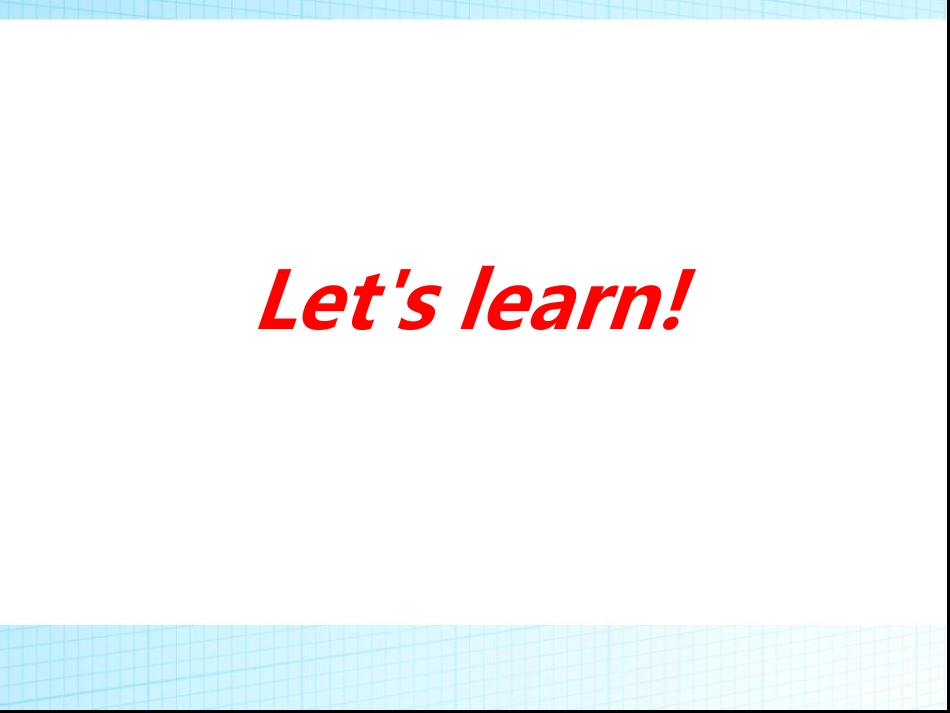 Let's learn!